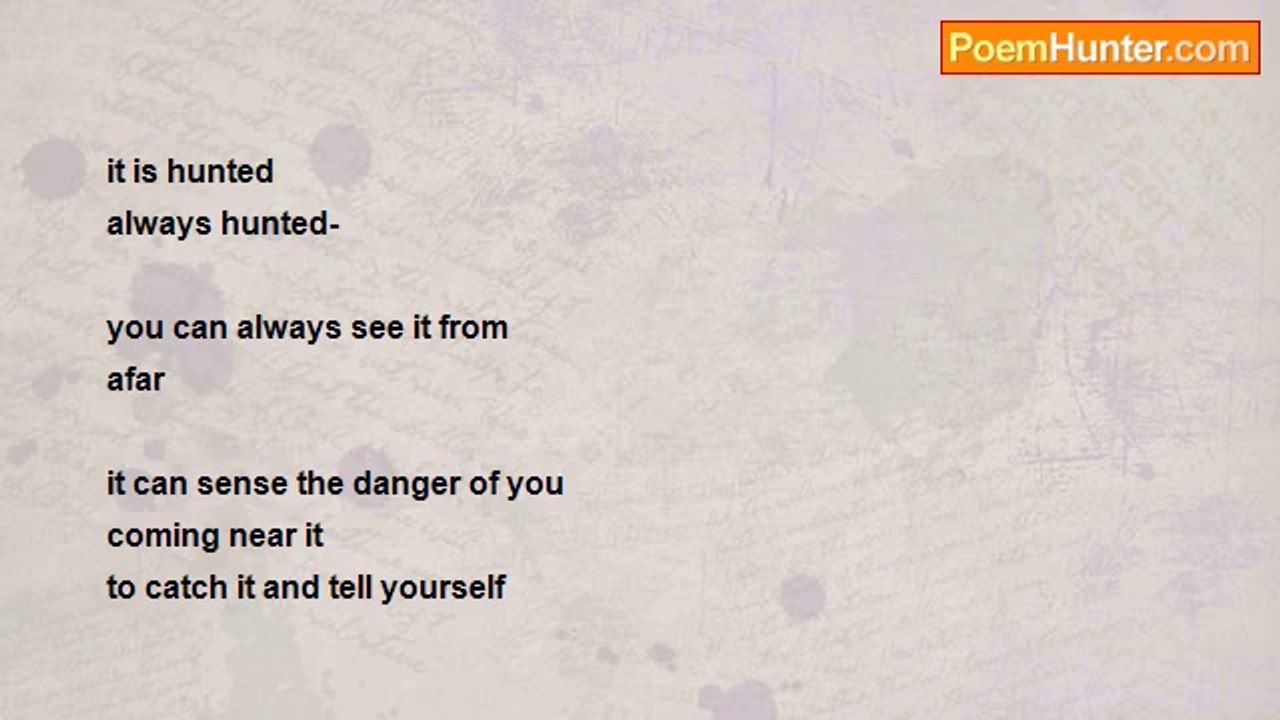 PoemHunter.com

it is hunted
always hunted-

you can always see it from
afar

it can sense the danger of you
coming near it
to catch it and tell yourself